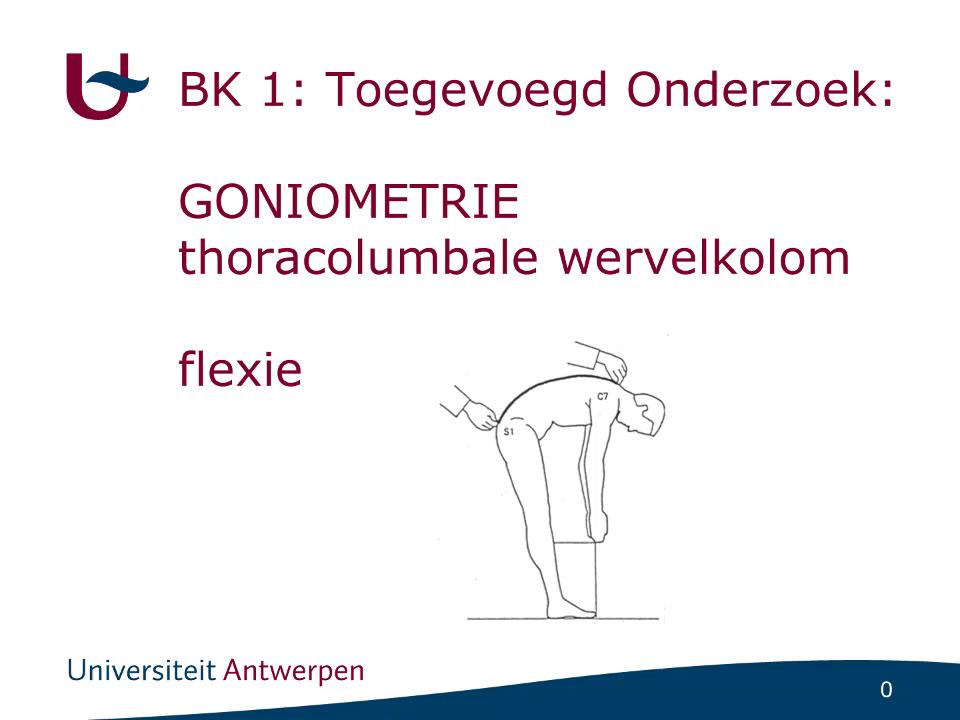 BK 1: Toegevoegd Onderzoek:

GONIOMETRIE
thoracolumbale wervelkolom

flexie

C7

S1

Universiteit Antwerpen

0